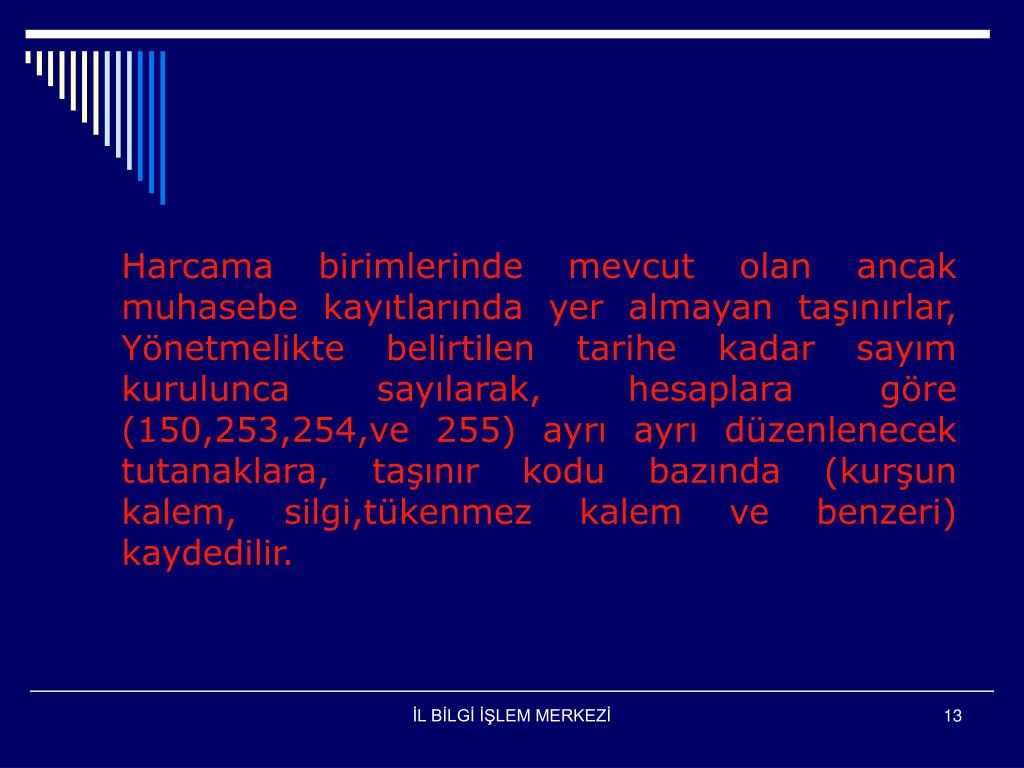 Harcama birimlerinde mevcut olan ancak muhasebe kayıtlarında yer almayan taşınırlar, Yönetmelikte belirtilen tarihe kadar sayım kurulunca sayılarak, hesaplara göre (150,253,254,ve 255) ayrı ayrı düzenlenecek tutanaklara, taşınır kodu bazında (kurşun kalem, silgi,tükenmez kalem ve benzeri) kaydedilir.

İL BİLGİ İŞLEM MERKEZİ

13